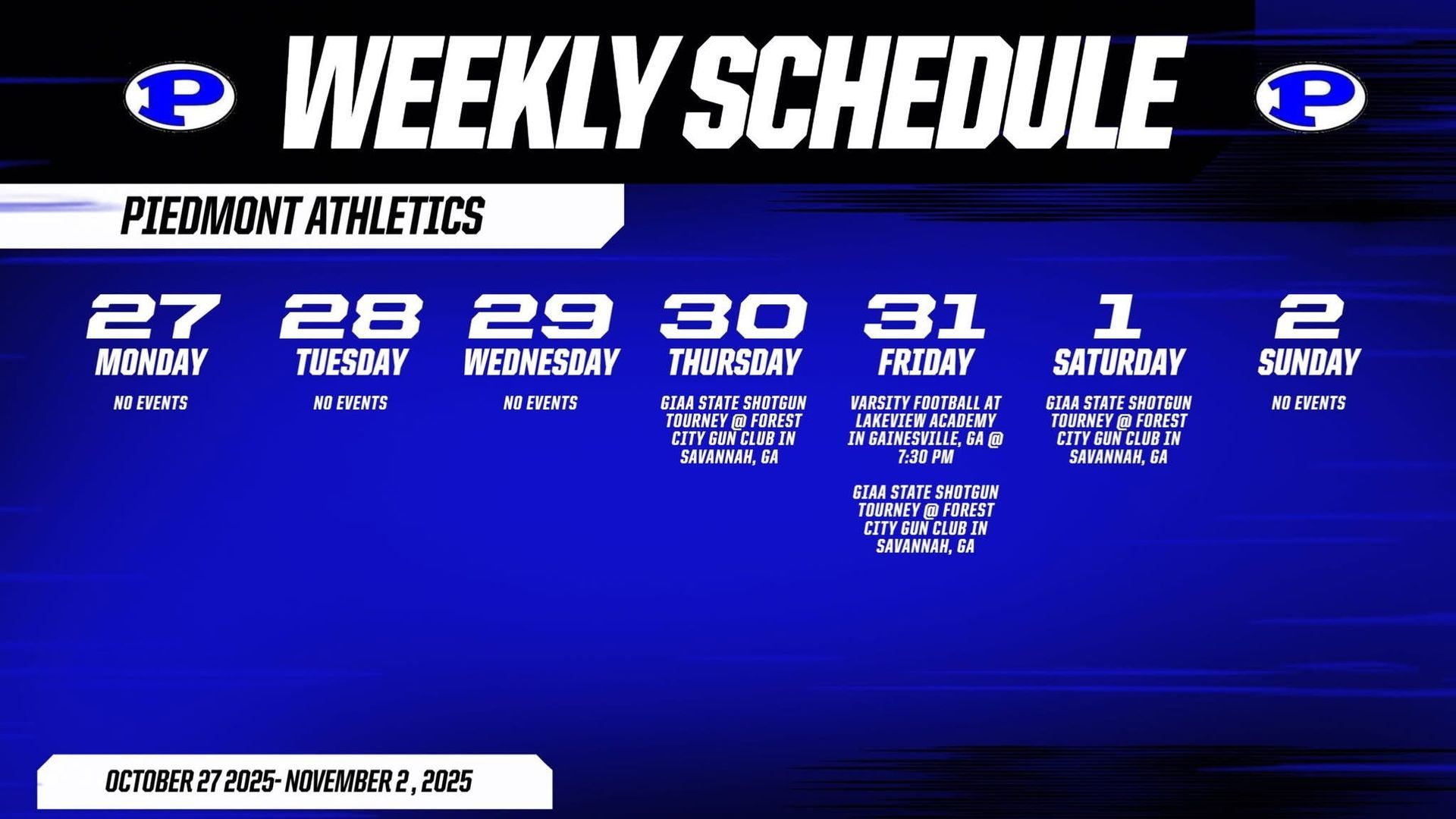 P WEEKLY SCHEDULE P

PIEDMONT ATHLETICS

27
MONDAY
NO EVENTS

28
TUESDAY
NO EVENTS

29
WEDNESDAY
NO EVENTS

30
THURSDAY
GIAA STATE SHOTGUN TOURNEY @ FOREST CITY GUN CLUB IN SAVANNAH, GA

31
FRIDAY
VARSITY FOOTBALL AT LAKEVIEW ACADEMY IN GAINESVILLE, GA @ 7:30 PM

GIAA STATE SHOTGUN TOURNEY @ FOREST CITY GUN CLUB IN SAVANNAH, GA

1
SATURDAY
GIAA STATE SHOTGUN TOURNEY @ FOREST CITY GUN CLUB IN SAVANNAH, GA

2
SUNDAY
NO EVENTS

OCTOBER 27 2025- NOVEMBER 2 , 2025